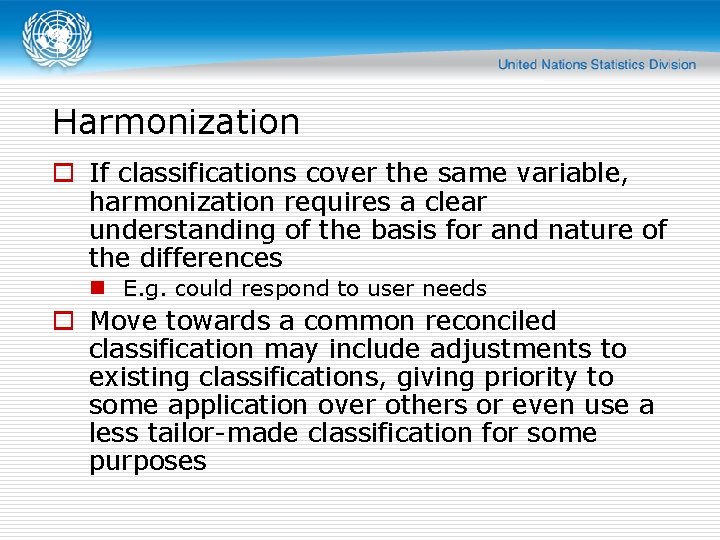 United Nations Statistics Division

Harmonization

If classifications cover the same variable, harmonization requires a clear understanding of the basis for and nature of the differences

E.g. could respond to user needs

Move towards a common reconciled classification may include adjustments to existing classifications, giving priority to some application over others or even use a less tailor-made classification for some purposes